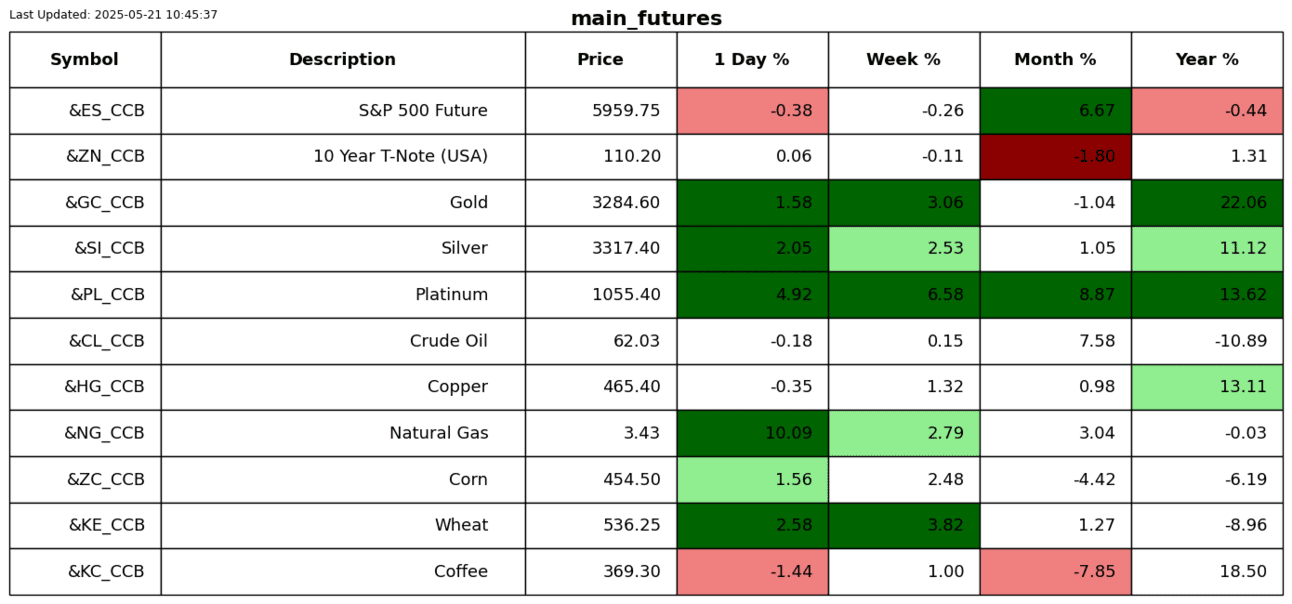 Last Updated: 2025-05-21 10:45:37

main_futures

| Symbol | Description | Price | 1 Day % | Week % | Month % | Year % |
|---|---|---|---|---|---|---|
| &ES_CCB | S&P 500 Future | 5959.75 | -0.38 | -0.26 | 6.67 | -0.44 |
| &ZN_CCB | 10 Year T-Note (USA) | 110.20 | 0.06 | -0.11 | -1.80 | 1.31 |
| &GC_CCB | Gold | 3284.60 | 1.58 | 3.06 | -1.04 | 22.06 |
| &SI_CCB | Silver | 3317.40 | 2.05 | 2.53 | 1.05 | 11.12 |
| &PL_CCB | Platinum | 1055.40 | 4.92 | 6.58 | 8.87 | 13.62 |
| &CL_CCB | Crude Oil | 62.03 | -0.18 | 0.15 | 7.58 | -10.89 |
| &HG_CCB | Copper | 465.40 | -0.35 | 1.32 | 0.98 | 13.11 |
| &NG_CCB | Natural Gas | 3.43 | 10.09 | 2.79 | 3.04 | -0.03 |
| &ZC_CCB | Corn | 454.50 | 1.56 | 2.48 | -4.42 | -6.19 |
| &KE_CCB | Wheat | 536.25 | 2.58 | 3.82 | 1.27 | -8.96 |
| &KC_CCB | Coffee | 369.30 | -1.44 | 1.00 | -7.85 | 18.50 |